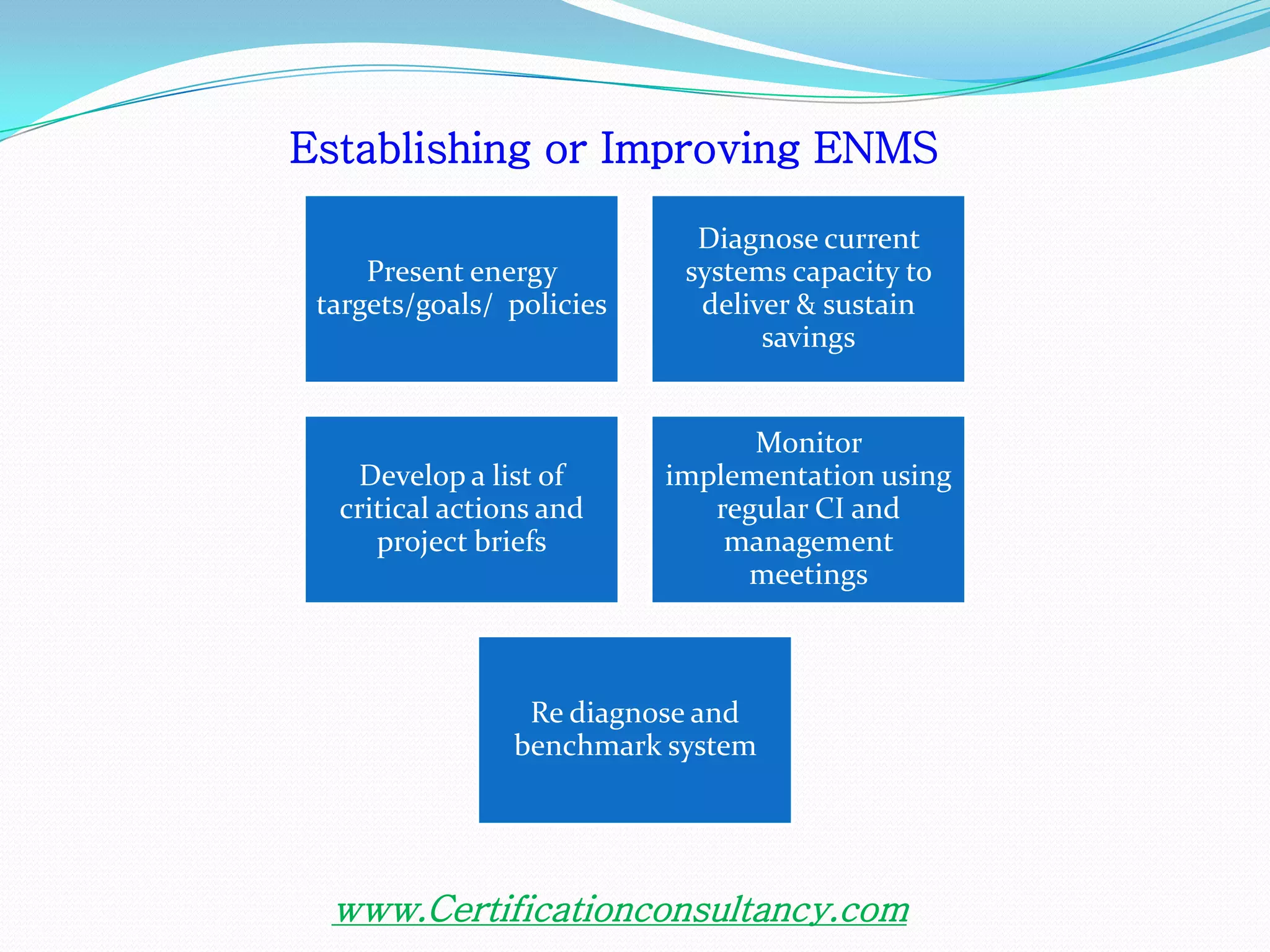 Establishing or Improving ENMS

Present energy targets/goals/ policies

Diagnose current systems capacity to deliver & sustain savings

Develop a list of critical actions and project briefs

Monitor implementation using regular CI and management meetings

Re diagnose and benchmark system

www.Certificationconsultancy.com